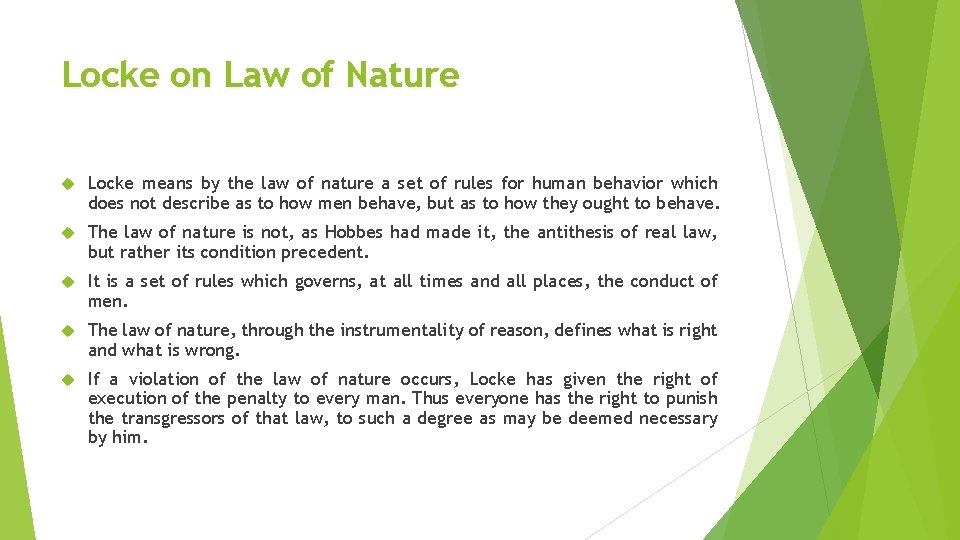 Locke on Law of Nature

Locke means by the law of nature a set of rules for human behavior which does not describe as to how men behave, but as to how they ought to behave.

The law of nature is not, as Hobbes had made it, the antithesis of real law, but rather its condition precedent.

It is a set of rules which governs, at all times and all places, the conduct of men.

The law of nature, through the instrumentality of reason, defines what is right and what is wrong.

If a violation of the law of nature occurs, Locke has given the right of execution of the penalty to every man. Thus everyone has the right to punish the transgressors of that law, to such a degree as may be deemed necessary by him.